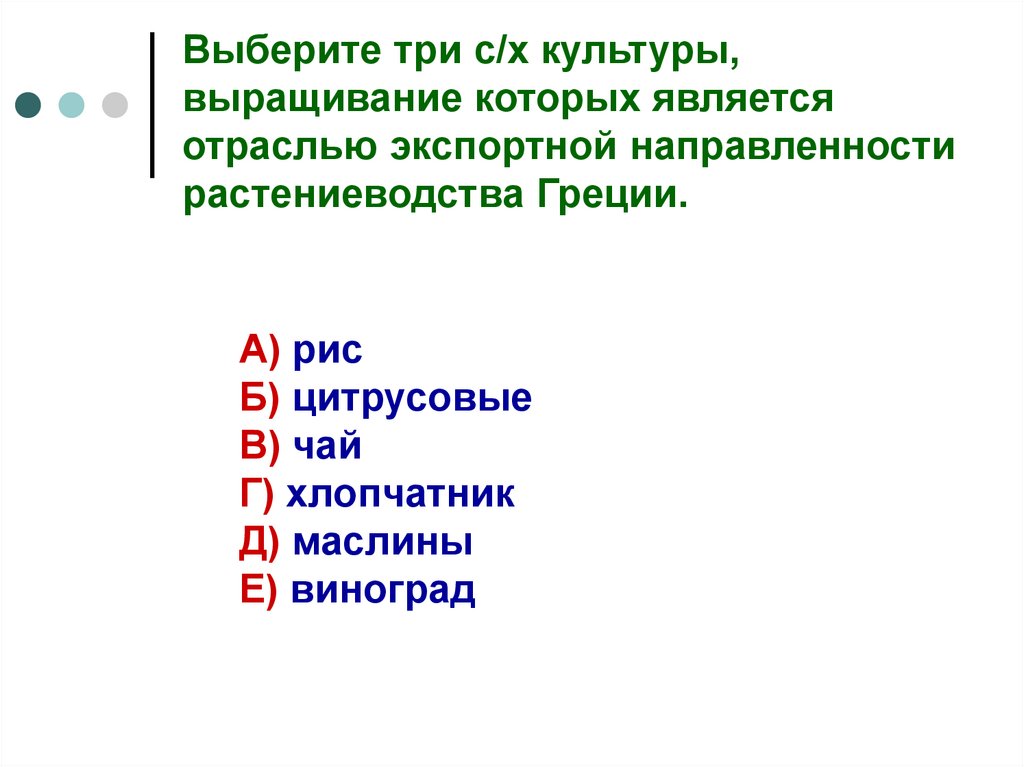 Выберите три с/х культуры, выращивание которых является отраслью экспортной направленности растениеводства Греции.

А) рис
Б) цитрусовые
В) чай
Г) хлопчатник
Д) маслины
Е) виноград